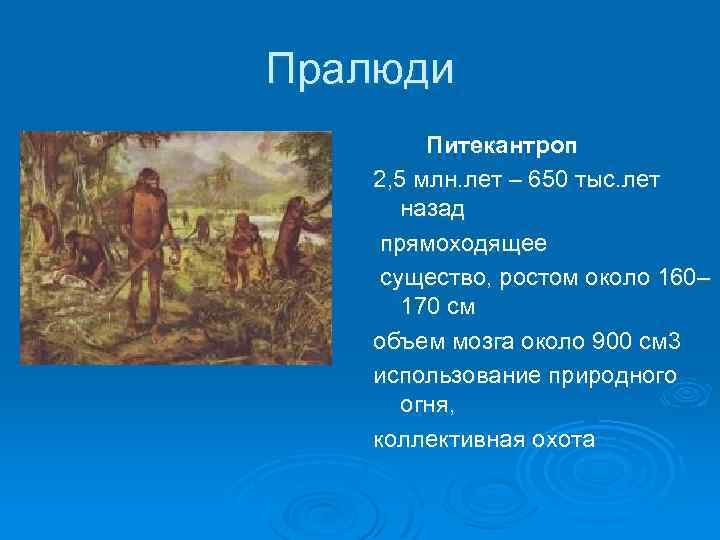 Пралюди

Питекантроп

2,5 млн.лет – 650 тыс.лет назад

прямоходящее

существо, ростом около 160–170 см

объем мозга около 900 см3

использование природного огня,

коллективная охота